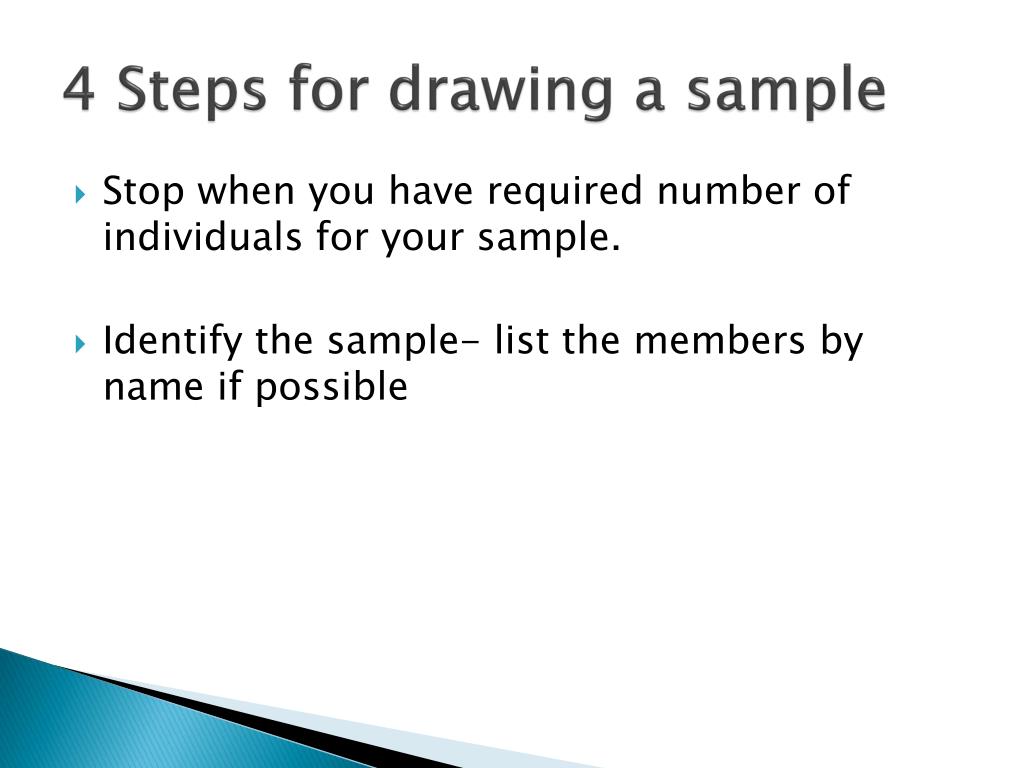 4 Steps for drawing a sample

Stop when you have required number of individuals for your sample.

Identify the sample- list the members by name if possible